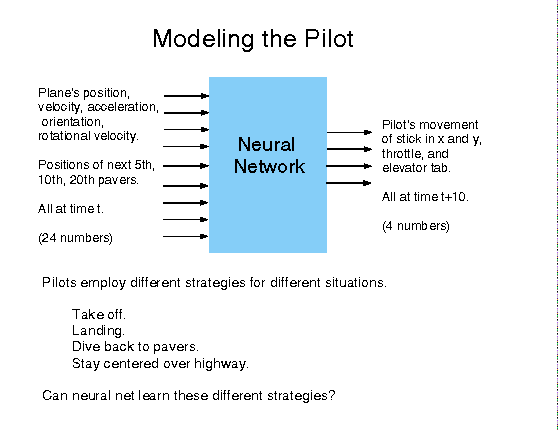 Modeling the Pilot

Plane's position, velocity, acceleration, orientation, rotational velocity.

Positions of next 5th, 10th, 20th pavers.

All at time t.

(24 numbers)

Neural Network

Pilot's movement of stick in x and y, throttle, and elevator tab.

All at time t+10.

(4 numbers)

Pilots employ different strategies for different situations.

Take off.
Landing.
Dive back to pavers.
Stay centered over highway.

Can neural net learn these different strategies?